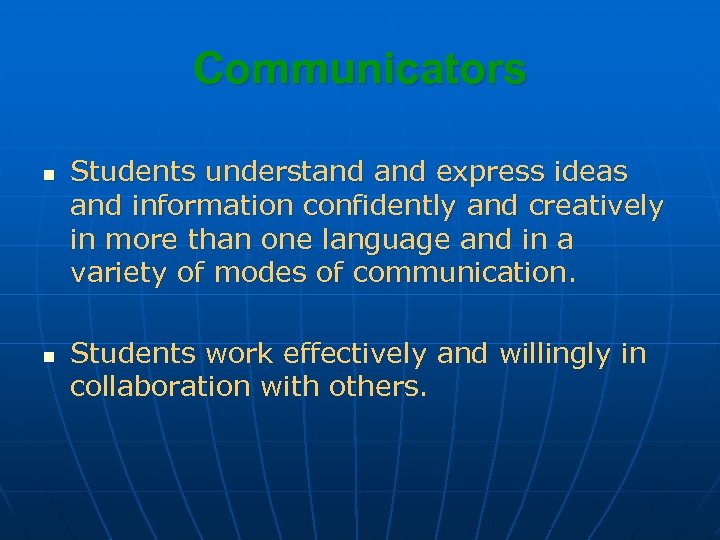 Communicators

- Students understand and express ideas and information confidently and creatively in more than one language and in a variety of modes of communication.

- Students work effectively and willingly in collaboration with others.